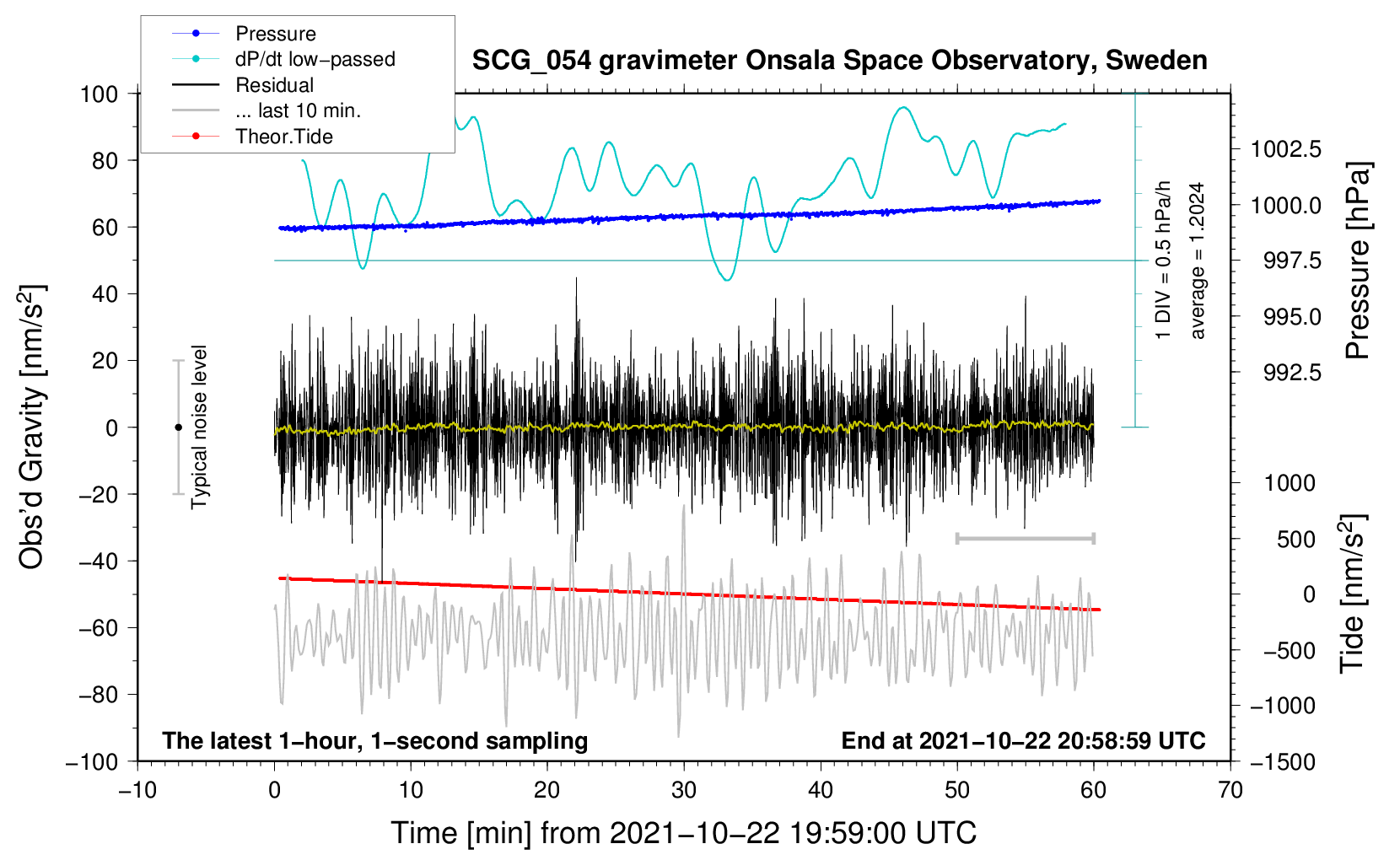 Pressure
dP/dt low−passed
Residual
... last 10 min.
Theor.Tide

SCG_054 gravimeter Onsala Space Observatory, Sweden

100
80
60
40
20
0
−20
−40
−60
−80
−100

Obs'd Gravity [nm/s$^2$]

Typical noise level

1 DIV = 0.5 hPa/h
average = 1.2024

1002.5
1000.0
997.5
995.0
992.5

Pressure [hPa]

1000
500
0
−500
−1000
−1500

Tide [nm/s$^2$]

The latest 1−hour, 1−second sampling
End at 2021−10−22 20:58:59 UTC

−10
0
10
20
30
40
50
60
70

Time [min] from 2021−10−22 19:59:00 UTC